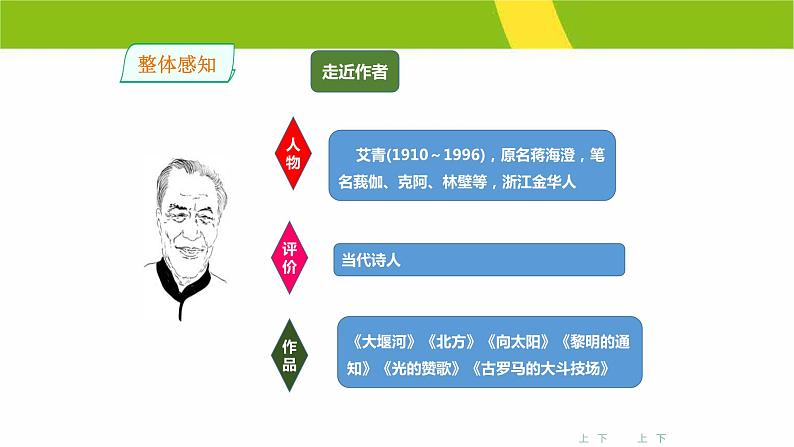 整体感知

走近作者

人物

艾青(1910～1996)，原名蒋海澄，笔名莪伽、克阿、林壁等，浙江金华人

评价

当代诗人

作品

《大堰河》《北方》《向太阳》《黎明的通知》《光的赞歌》《古罗马的大斗技场》

上 下 上 下